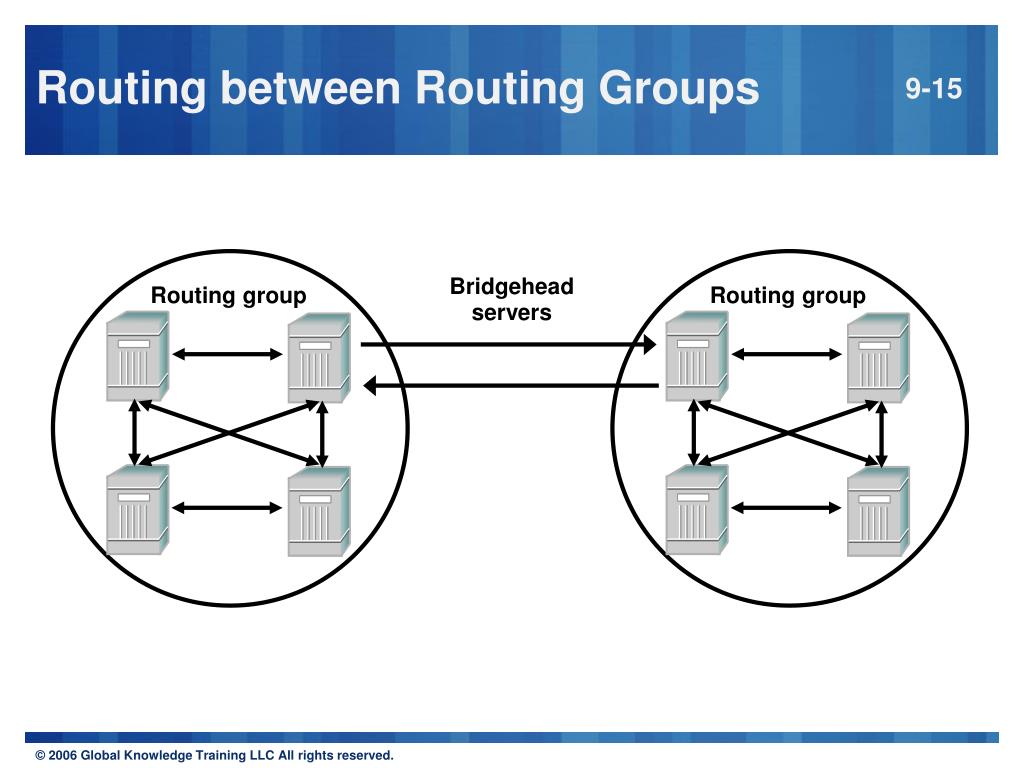 Routing between Routing Groups

9-15

Routing group

Bridgehead servers

Routing group

© 2006 Global Knowledge Training LLC All rights reserved.